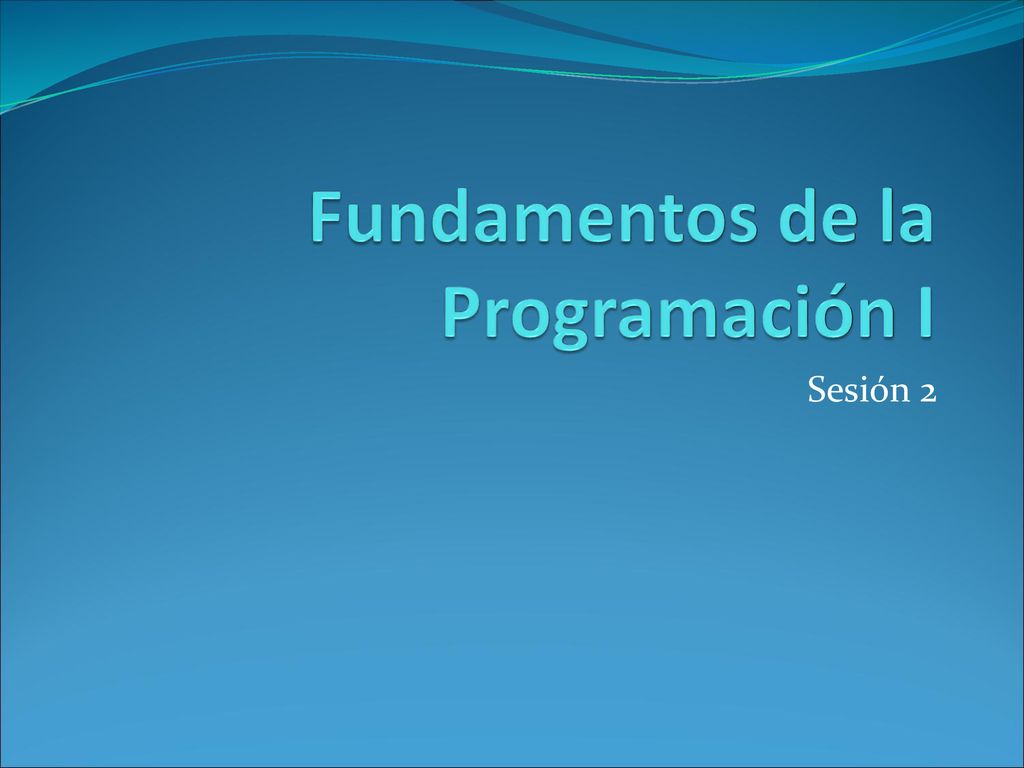 Fundamentos de la Programación I

Sesión 2